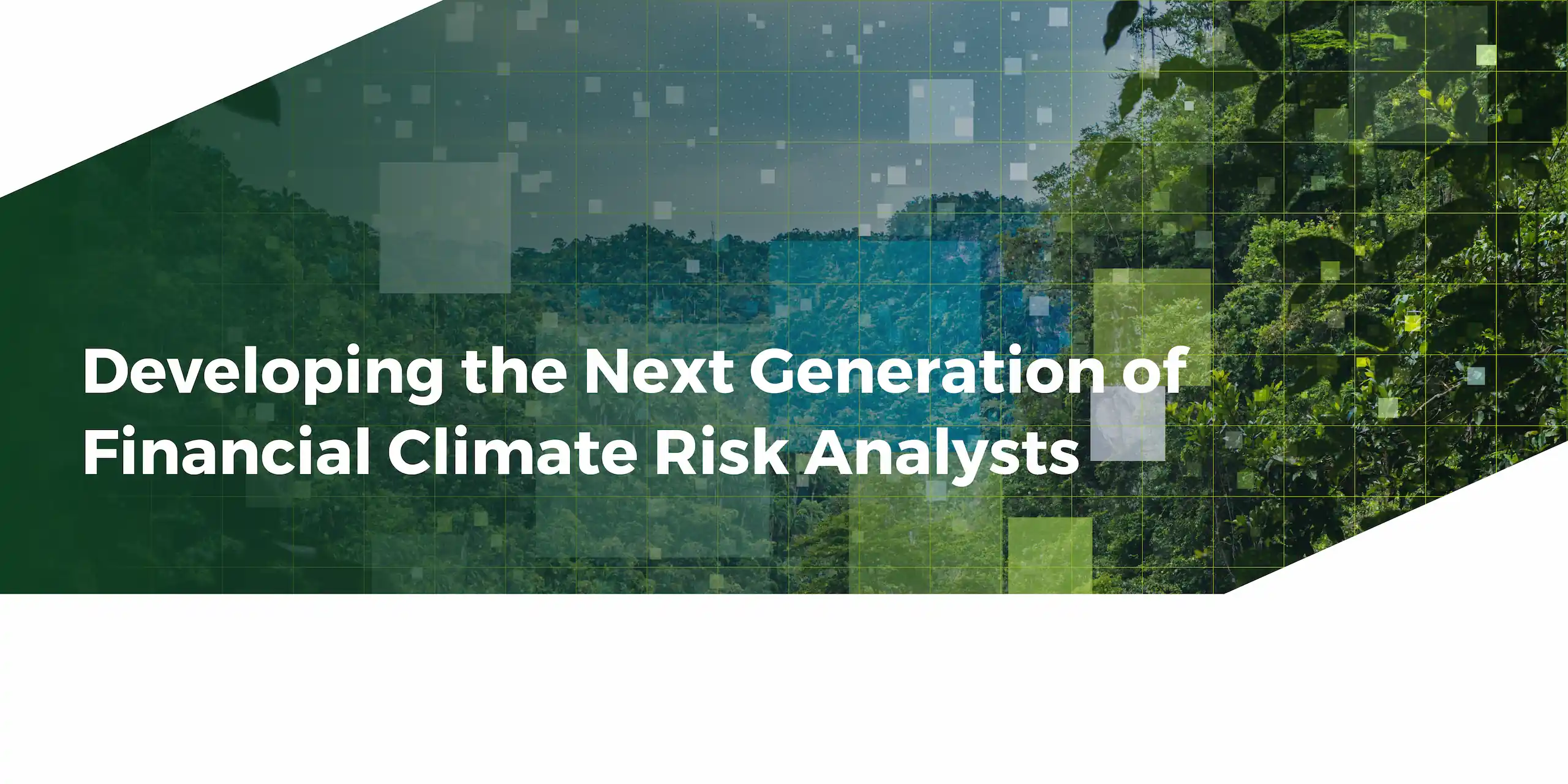 Developing the Next Generation of Financial Climate Risk Analysts